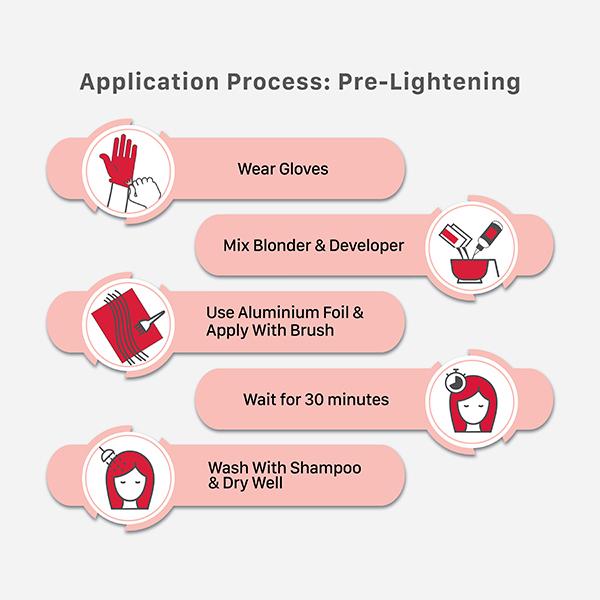 Application Process: Pre-Lightening

Wear Gloves

Mix Blonder & Developer

Use Aluminium Foil & Apply With Brush

Wait for 30 minutes

Wash With Shampoo & Dry Well